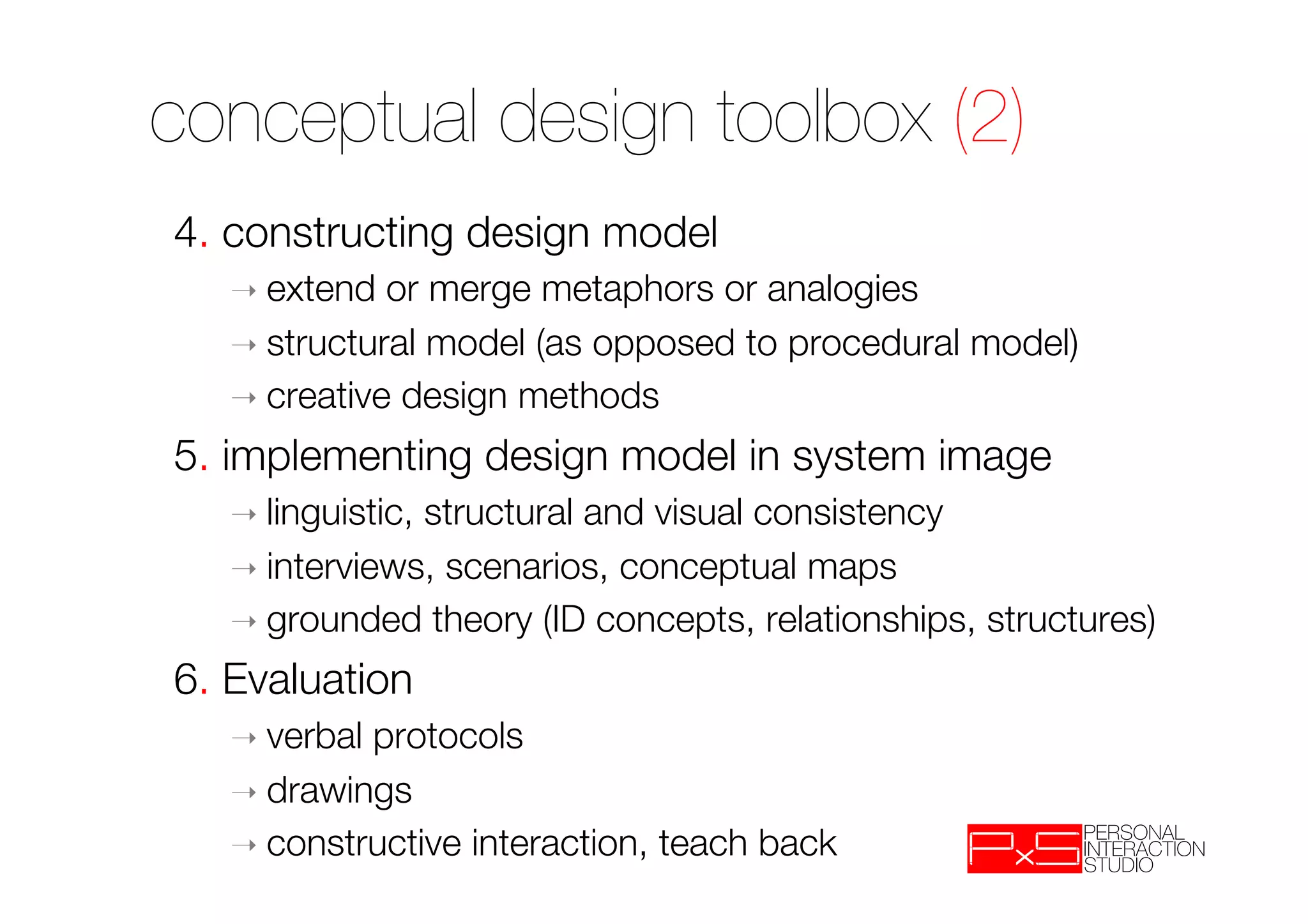 conceptual design toolbox (2)

4. constructing design model

→ extend or merge metaphors or analogies

→ structural model (as opposed to procedural model)

→ creative design methods

5. implementing design model in system image

→ linguistic, structural and visual consistency

→ interviews, scenarios, conceptual maps

→ grounded theory (ID concepts, relationships, structures)

6. Evaluation

→ verbal protocols

→ drawings

→ constructive interaction, teach back

PxS PERSONAL INTERACTION STUDIO